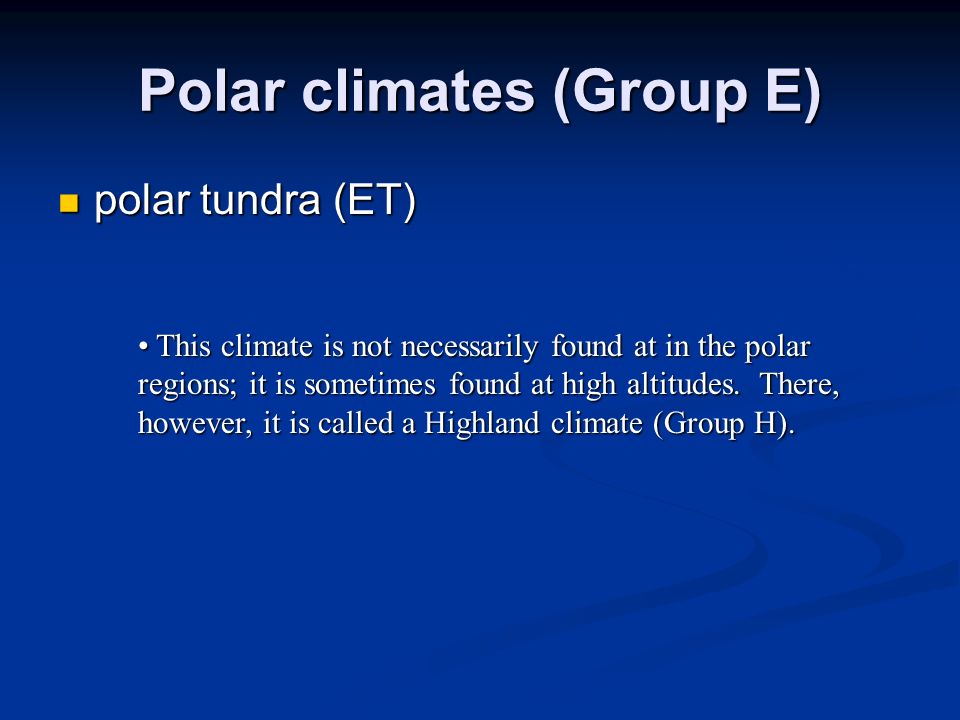 Polar climates (Group E)

polar tundra (ET)

• This climate is not necessarily found at in the polar regions; it is sometimes found at high altitudes. There, however, it is called a Highland climate (Group H).